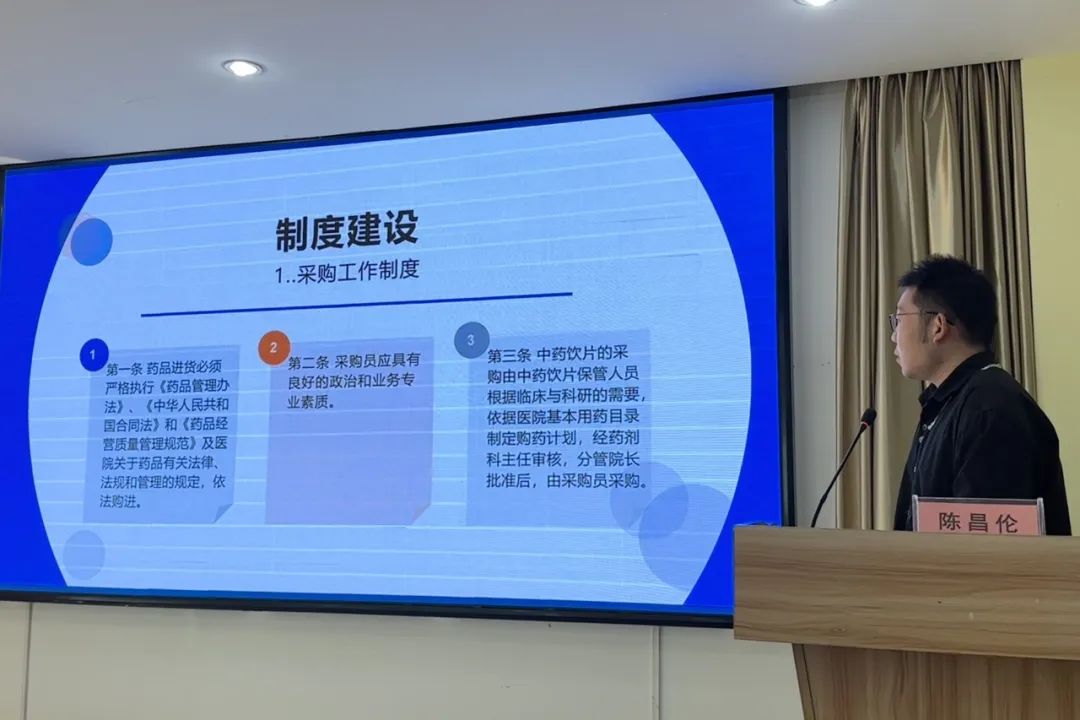 制度建设

1..采购工作制度

1

第一条 药品进货必须严格执行《药品管理办法》、《中华人民共和国合同法》和《药品经营质量管理规范》及医院关于药品有关法律、法规和管理的规定，依法购进。

2

第二条 采购员应具有良好的政治和业务专业素质。

3

第三条 中药饮片的采购由中药饮片保管人员根据临床与科研的需要，依据医院基本用药目录制定购药计划，经药剂科主任审核，分管院长批准后，由采购员采购。

陈昌伦